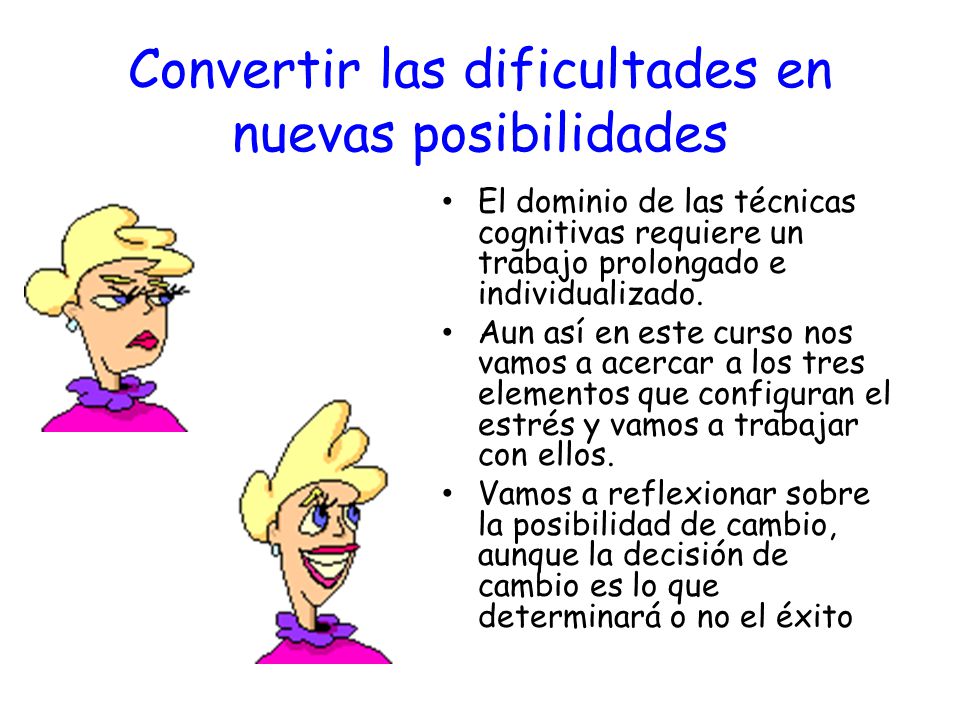 Convertir las dificultades en nuevas posibilidades

• El dominio de las técnicas cognitivas requiere un trabajo prolongado e individualizado.
• Aun así en este curso nos vamos a acercar a los tres elementos que configuran el estrés y vamos a trabajar con ellos.
• Vamos a reflexionar sobre la posibilidad de cambio, aunque la decisión de cambio es lo que determinará o no el éxito